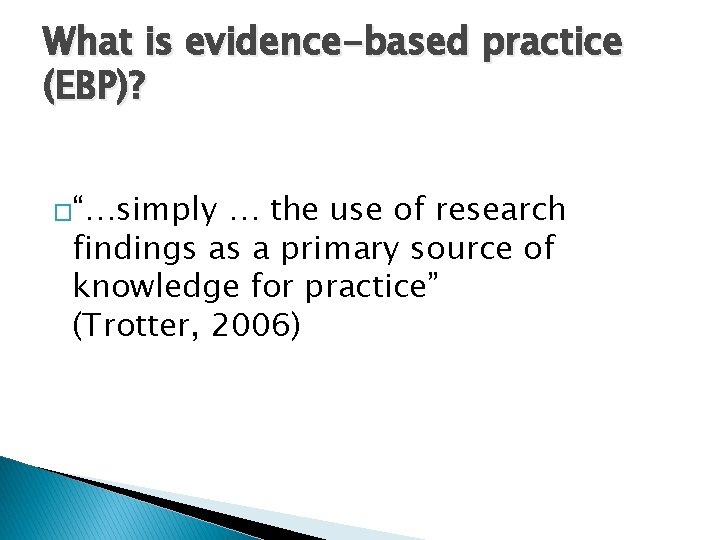 What is evidence-based practice (EBP)?

“…simply … the use of research findings as a primary source of knowledge for practice” (Trotter, 2006)